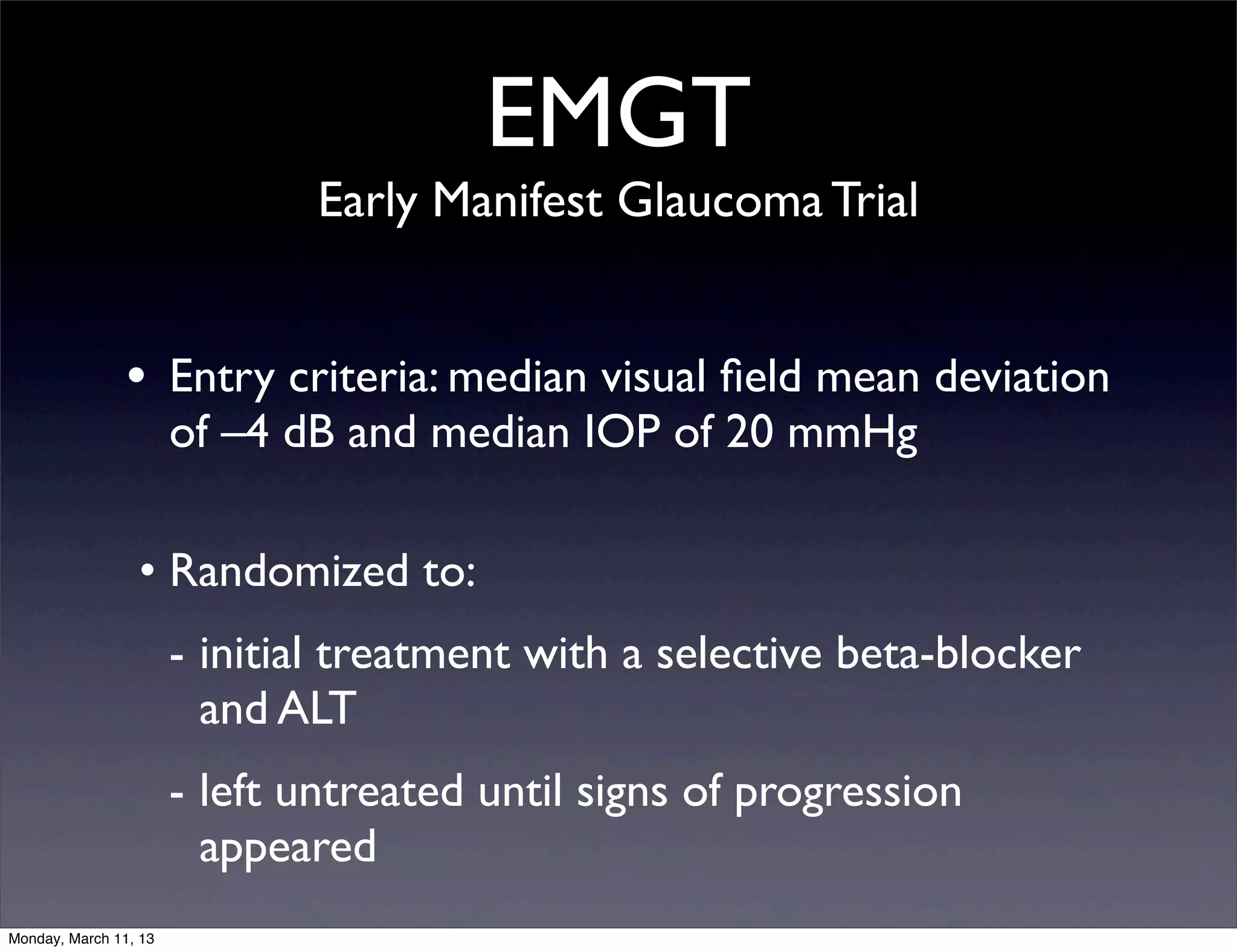 EMGT

Early Manifest Glaucoma Trial

• Entry criteria: median visual field mean deviation of –4 dB and median IOP of 20 mmHg

• Randomized to:

- initial treatment with a selective beta-blocker and ALT

- left untreated until signs of progression appeared

Monday, March 11, 13